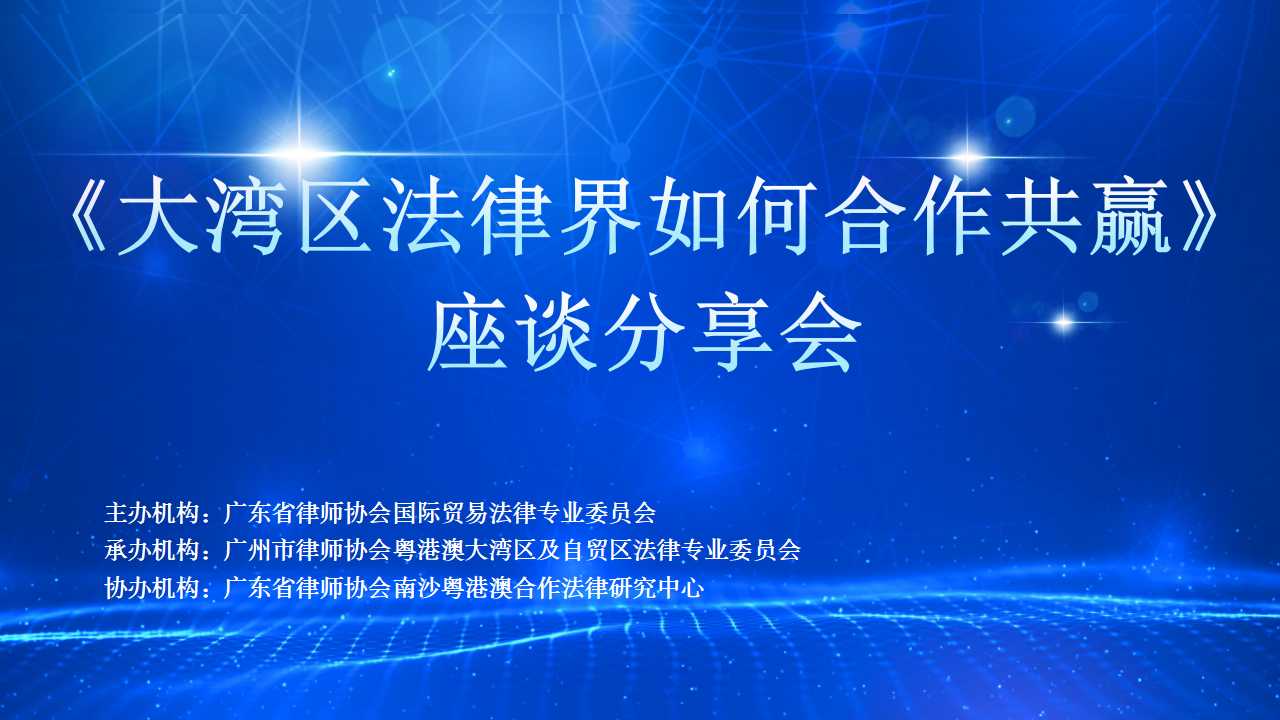 《大湾区法律界如何合作共赢》
座谈分享会

主办机构：广东省律师协会国际贸易法律专业委员会
承办机构：广州市律师协会粤港澳大湾区及自贸区法律专业委员会
协办机构：广东省律师协会南沙粤港澳合作法律研究中心